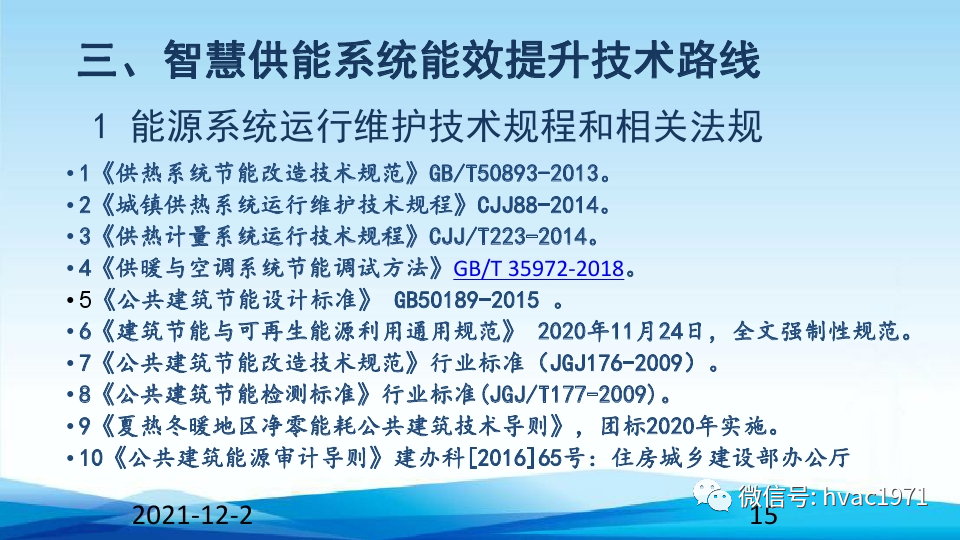 三、智慧供能系统能效提升技术路线

1 能源系统运行维护技术规程和相关法规

•1《供热系统节能改造技术规范》GB/T50893-2013。
•2《城镇供热系统运行维护技术规程》CJJ88-2014。
•3《供热计量系统运行技术规程》CJJ/T223-2014。
•4《供暖与空调系统节能调试方法》GB/T 35972-2018。
•5《公共建筑节能设计标准》 GB50189-2015 。
•6《建筑节能与可再生能源利用通用规范》 2020年11月24日，全文强制性规范。
•7《公共建筑节能改造技术规范》行业标准（JGJ176-2009）。
•8《公共建筑节能检测标准》行业标准(JGJ/T177-2009)。
•9《夏热冬暖地区净零能耗公共建筑技术导则》，团标2020年实施。
•10《公共建筑能源审计导则》建办科[2016]65号：住房城乡建设部办公厅

2021-12-2

15

微信号: hvac1971